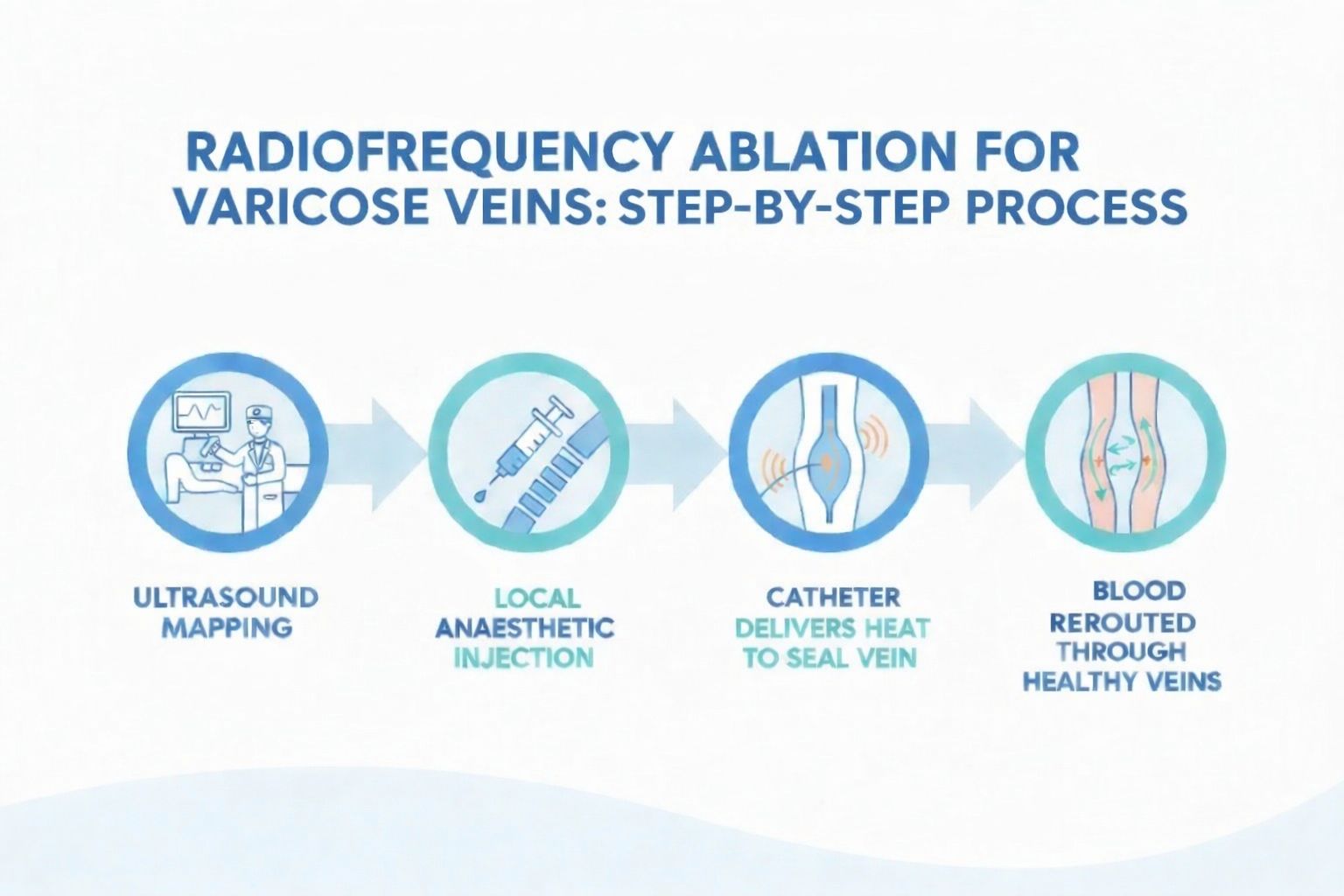 RADIOFREQUENCY ABLATION FOR VARICOSE VEINS: STEP-BY-STEP PROCESS

ULTRASOUND MAPPING

LOCAL ANAESTHETIC INJECTION

CATHETER DELIVERS HEAT TO SEAL VEIN

BLOOD REROUTED THROUGH HEALTHY VEINS